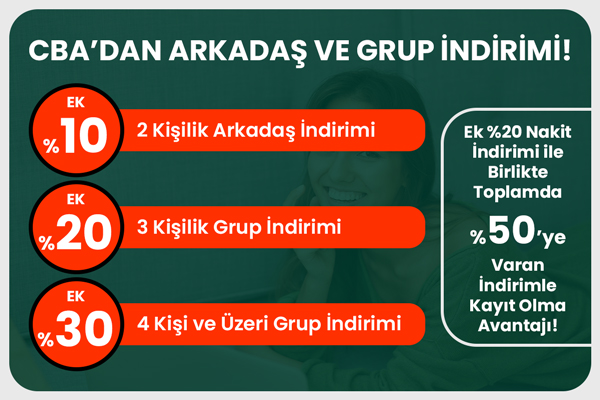 CBA'DAN ARKADAŞ VE GRUP İNDİRİMİ!

EK %10 2 Kişilik Arkadaş İndirimi

EK %20 3 Kişilik Grup İndirimi

EK %30 4 Kişi ve Üzeri Grup İndirimi

Ek %20 Nakit İndirimi ile Birlikte Toplamda %50'ye Varan İndirimle Kayıt Olma Avantajı!